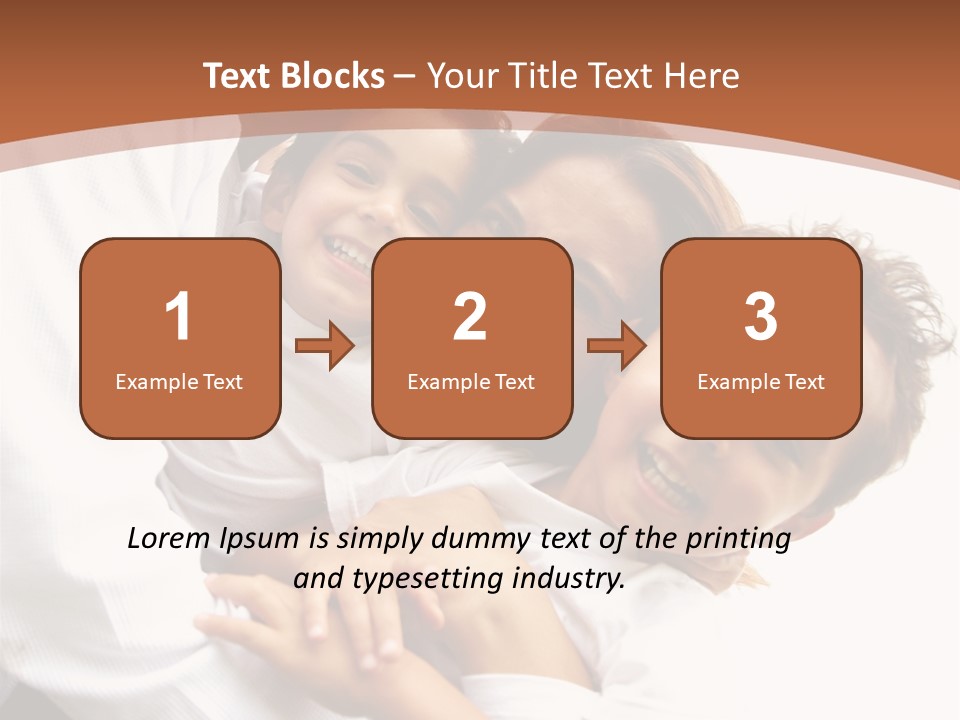 Text Blocks – Your Title Text Here

1
Example Text

2
Example Text

3
Example Text

Lorem Ipsum is simply dummy text of the printing and typesetting industry.